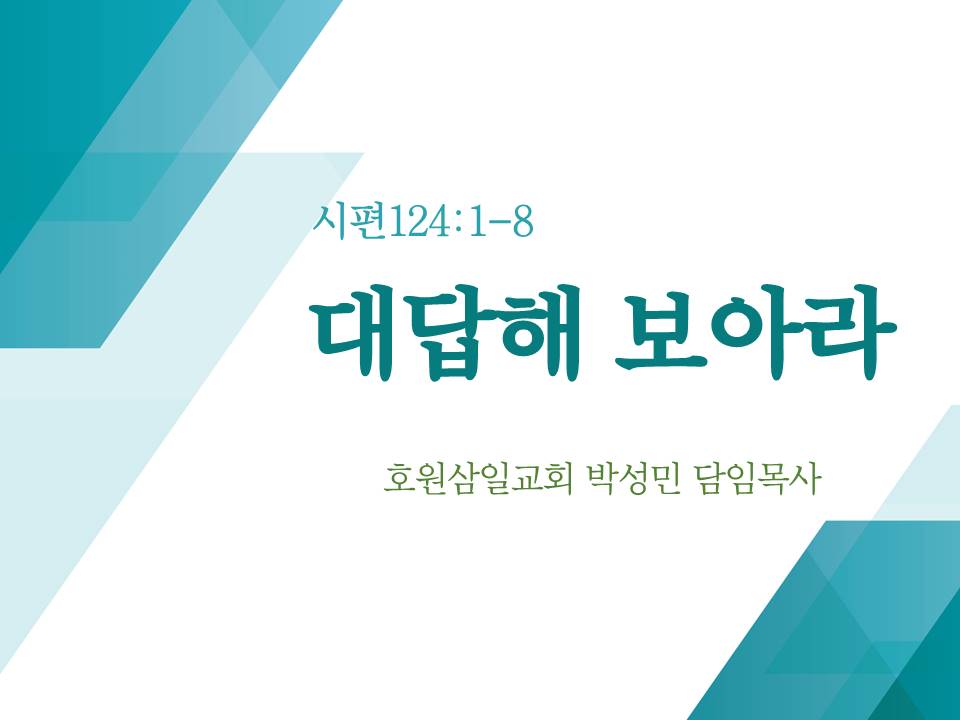 시편124:1-8

대답해 보아라

호원삼일교회 박성민 담임목사